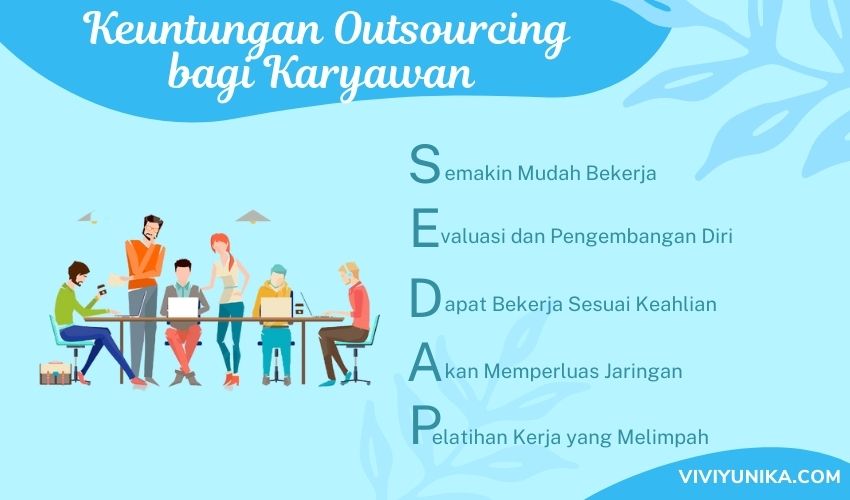 Keuntungan Outsourcing bagi Karyawan

Semakin Mudah Bekerja

Evaluasi dan Pengembangan Diri

Dapat Bekerja Sesuai Keahlian

Akan Memperluas Jaringan

Pelatihan Kerja yang Melimpah

VIVIYUNIKA.COM